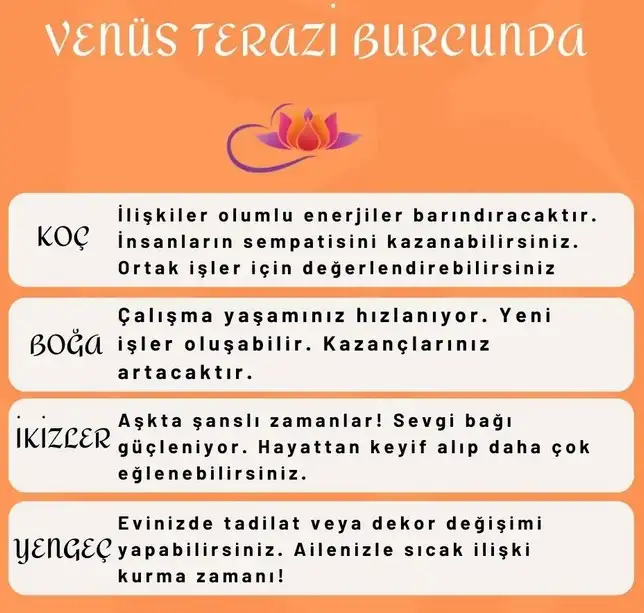 VENÜS TERAZİ BURCUNDA

KOÇ
İlişkiler olumlu enerjiler barındıracaktır. İnsanların sempatisini kazanabilirsiniz. Ortak işler için değerlendirebilirsiniz

BOĞA
Çalışma yaşamınız hızlanıyor. Yeni işler oluşabilir. Kazançlarınız artacaktır.

İKİZLER
Aşkta şanslı zamanlar! Sevgi bağı güçleniyor. Hayattan keyif alıp daha çok eğlenebilirsiniz.

YENGEÇ
Evinizde tadilat veya dekor değişimi yapabilirsiniz. Ailenizle sıcak ilişki kurma zamanı!